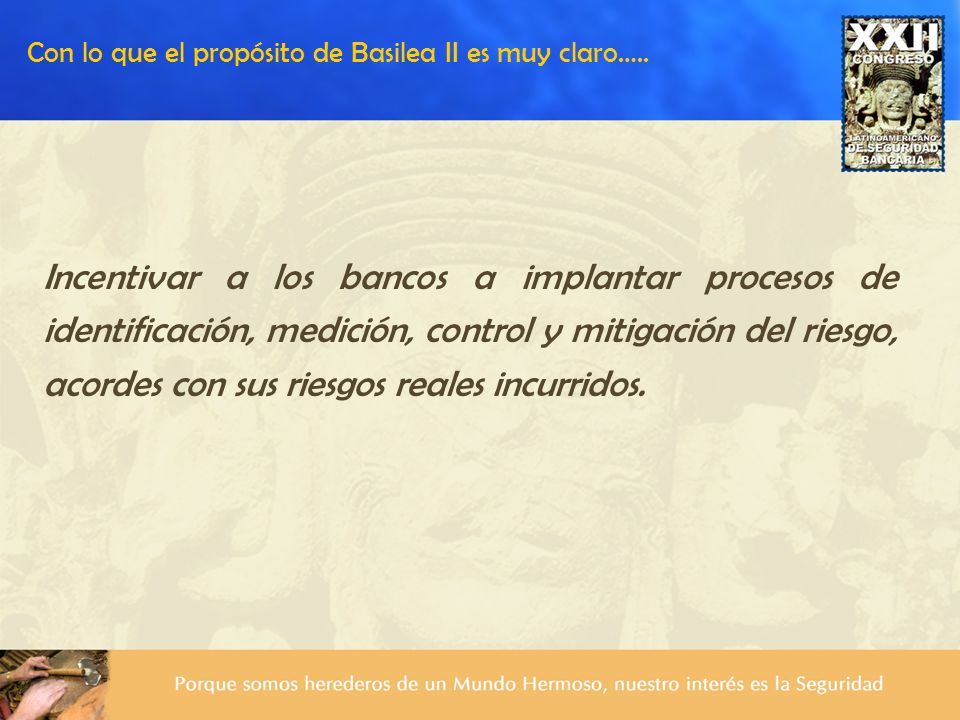 Con lo que el propósito de Basilea II es muy claro.....

XXII CONGRESO LATINOAMERICANO DE SEGURIDAD BANCARIA

Incentivar a los bancos a implantar procesos de identificación, medición, control y mitigación del riesgo, acordes con sus riesgos reales incurridos.

Porque somos herederos de un Mundo Hermoso, nuestro interés es la Seguridad